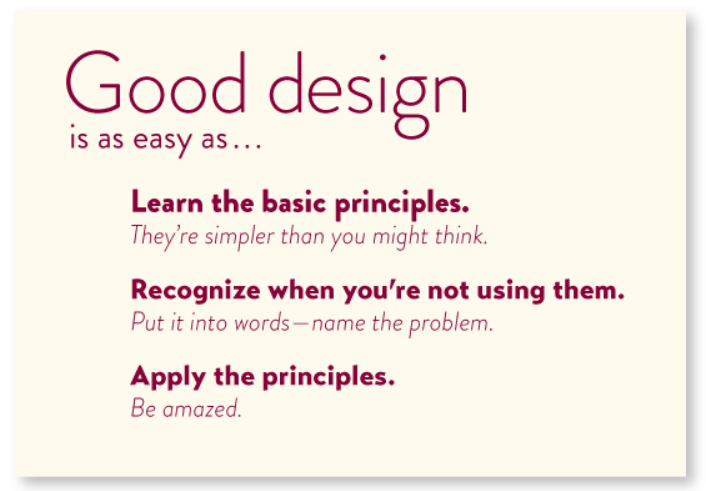 Good design
is as easy as…

Learn the basic principles.
They're simpler than you might think.

Recognize when you're not using them.
Put it into words—name the problem.

Apply the principles.
Be amazed.